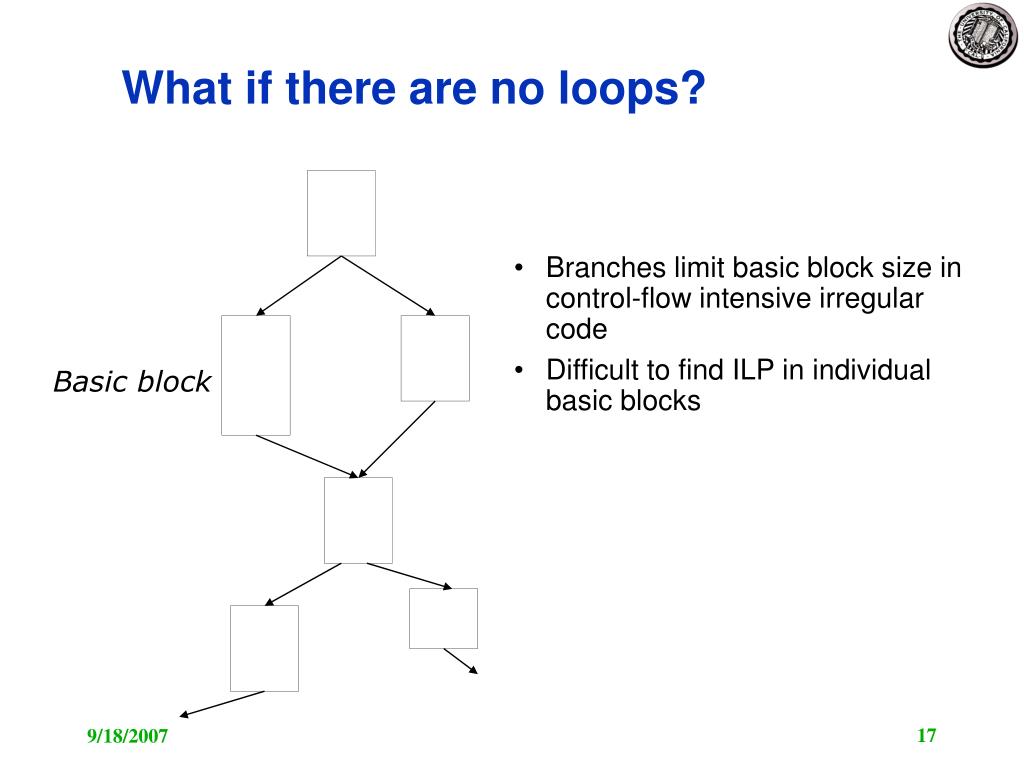 What if there are no loops?

Basic block

• Branches limit basic block size in control-flow intensive irregular code
• Difficult to find ILP in individual basic blocks

9/18/2007

17